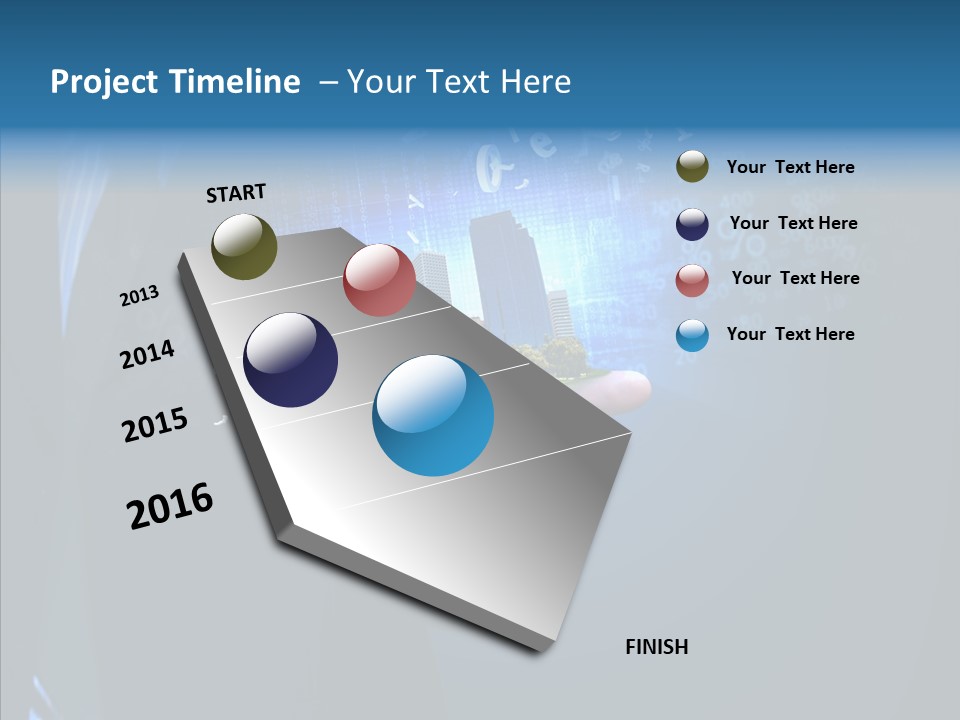 Project Timeline – Your Text Here

START

2013

2014

2015

2016

FINISH

Your Text Here

Your Text Here

Your Text Here

Your Text Here